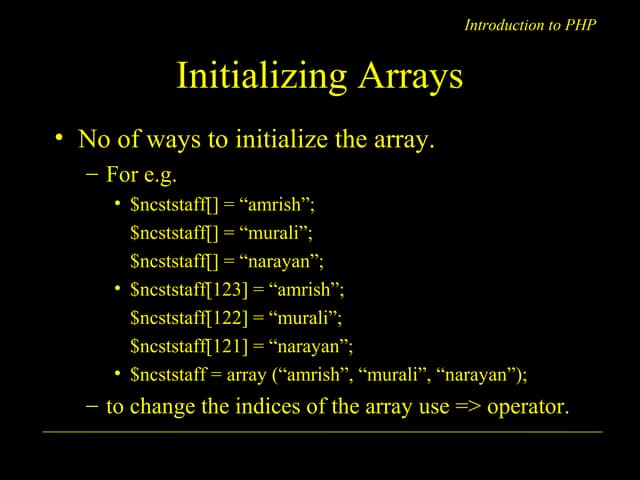 Introduction to PHP

Initializing Arrays

• No of ways to initialize the array.
– For e.g.
• \$ncststaff[] = “amrish”;
\$ncststaff[] = “murali”;
\$ncststaff[] = “narayan”;
• \$ncststaff[123] = “amrish”;
\$ncststaff[122] = “murali”;
\$ncststaff[121] = “narayan”;
• \$ncststaff = array (“amrish”, “murali”, “narayan”);
– to change the indices of the array use => operator.